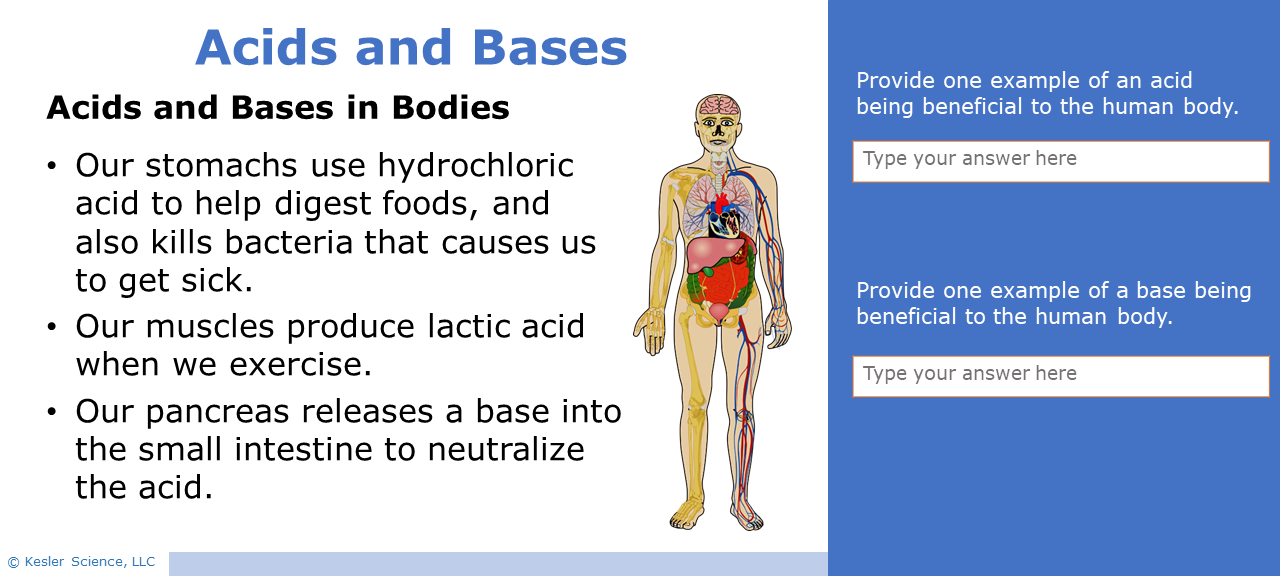 Acids and Bases

Acids and Bases in Bodies

• Our stomachs use hydrochloric acid to help digest foods, and also kills bacteria that causes us to get sick.
• Our muscles produce lactic acid when we exercise.
• Our pancreas releases a base into the small intestine to neutralize the acid.

© Kesler Science, LLC

Provide one example of an acid being beneficial to the human body.

Type your answer here

Provide one example of a base being beneficial to the human body.

Type your answer here